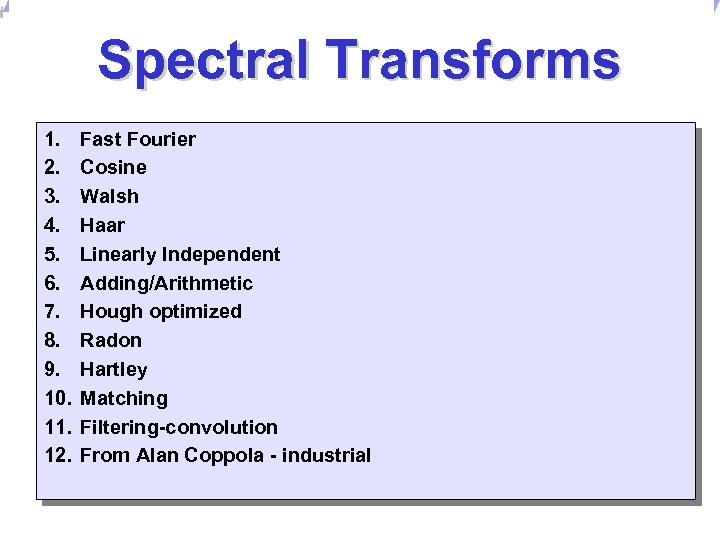 Spectral Transforms

1. Fast Fourier
2. Cosine
3. Walsh
4. Haar
5. Linearly Independent
6. Adding/Arithmetic
7. Hough optimized
8. Radon
9. Hartley
10. Matching
11. Filtering-convolution
12. From Alan Coppola - industrial